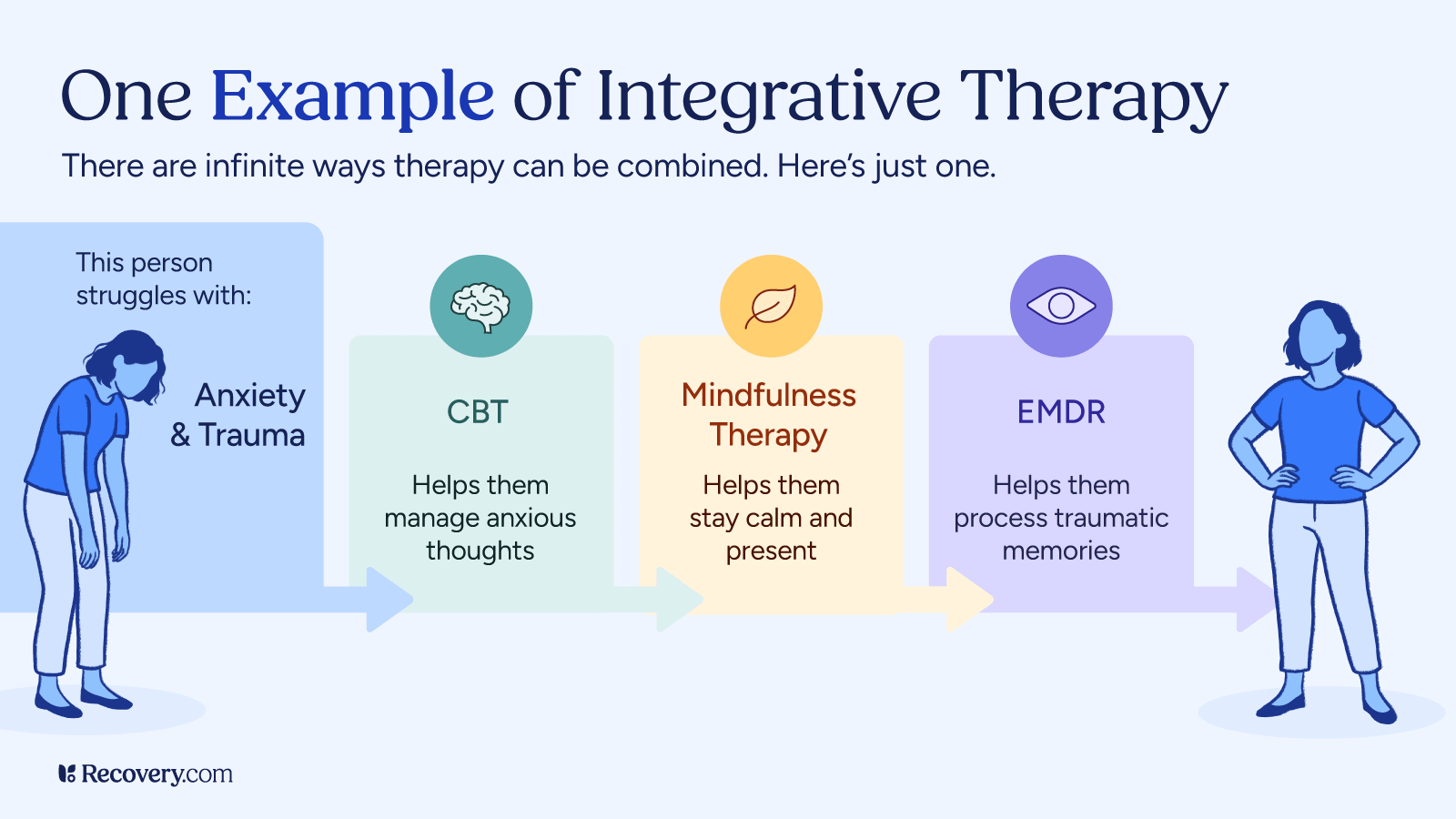 One Example of Integrative Therapy

There are infinite ways therapy can be combined. Here's just one.

This person struggles with:

Anxiety & Trauma

CBT

Helps them manage anxious thoughts

Mindfulness Therapy

Helps them stay calm and present

EMDR

Helps them process traumatic memories

Recovery.com